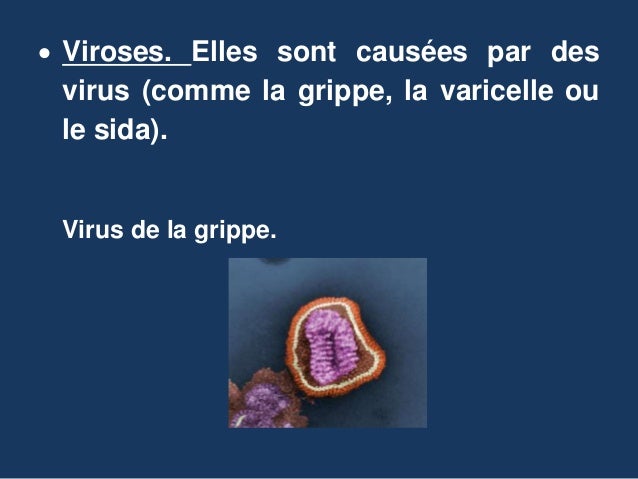 • Viroses. Elles sont causées par des virus (comme la grippe, la varicelle ou le sida).

Virus de la grippe.